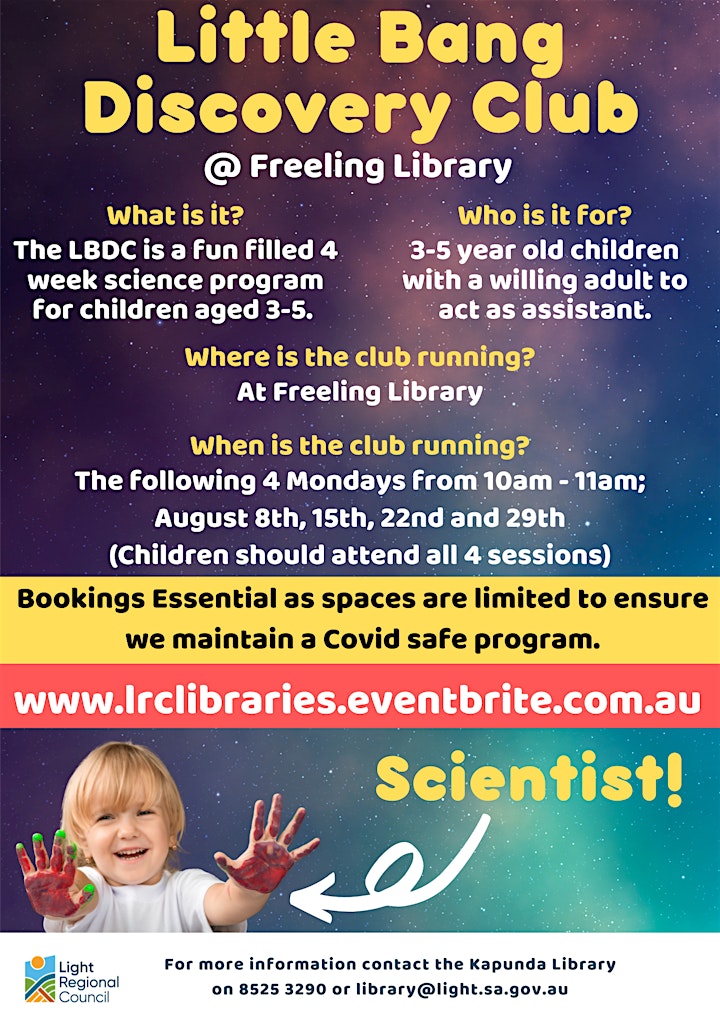 Little Bang Discovery Club

@ Freeling Library

What is it?
The LBDC is a fun filled 4 week science program for children aged 3-5.

Who is it for?
3-5 year old children with a willing adult to act as assistant.

Where is the club running?
At Freeling Library

When is the club running?
The following 4 Mondays from 10am - 11am;
August 8th, 15th, 22nd and 29th
(Children should attend all 4 sessions)

Bookings Essential as spaces are limited to ensure we maintain a Covid safe program.

www.lrclibraries.eventbrite.com.au

Scientist!

Light Regional Council

For more information contact the Kapunda Library on 8525 3290 or library@light.sa.gov.au